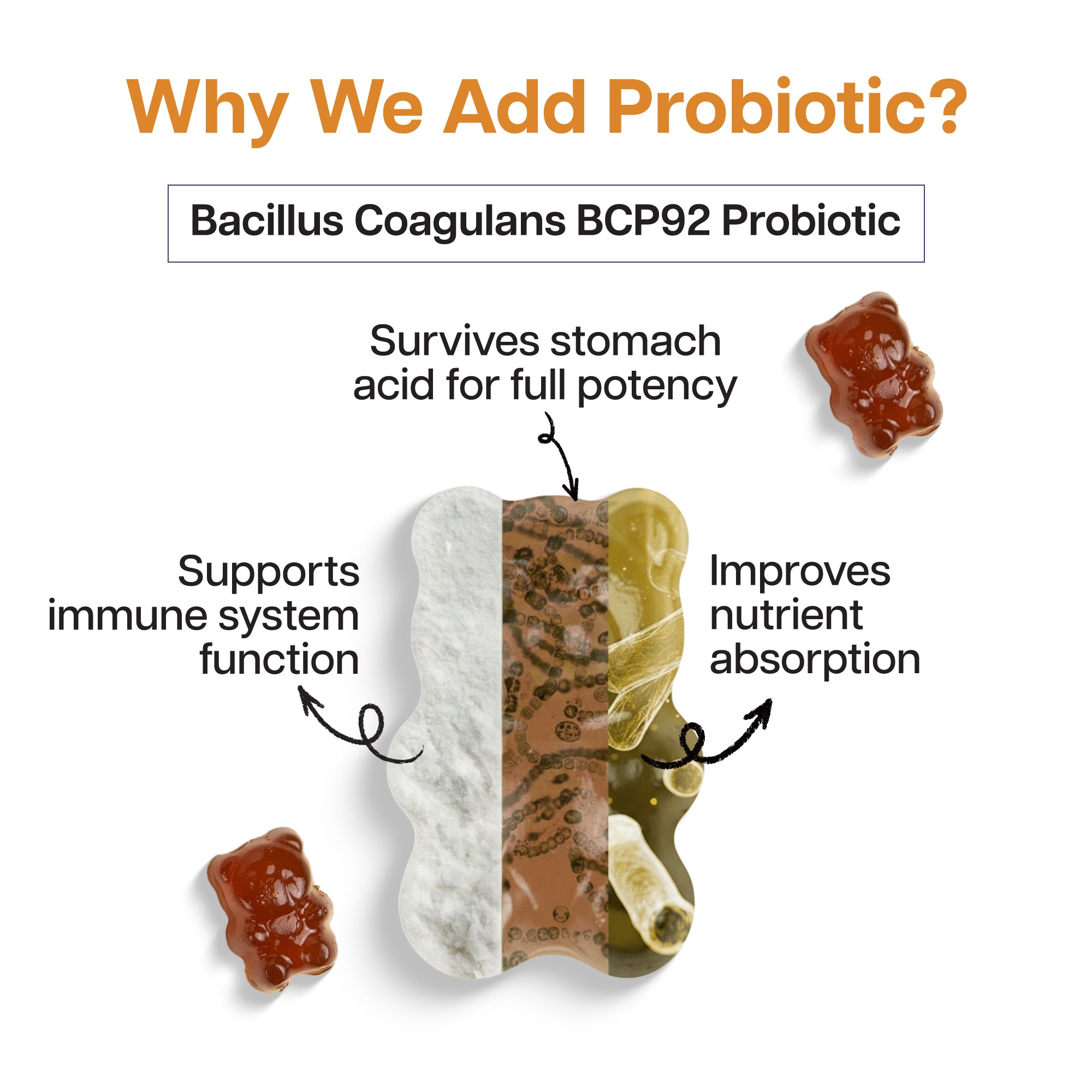 Why We Add Probiotic?

Bacillus Coagulans BCP92 Probiotic

Survives stomach acid for full potency

Supports immune system function

Improves nutrient absorption